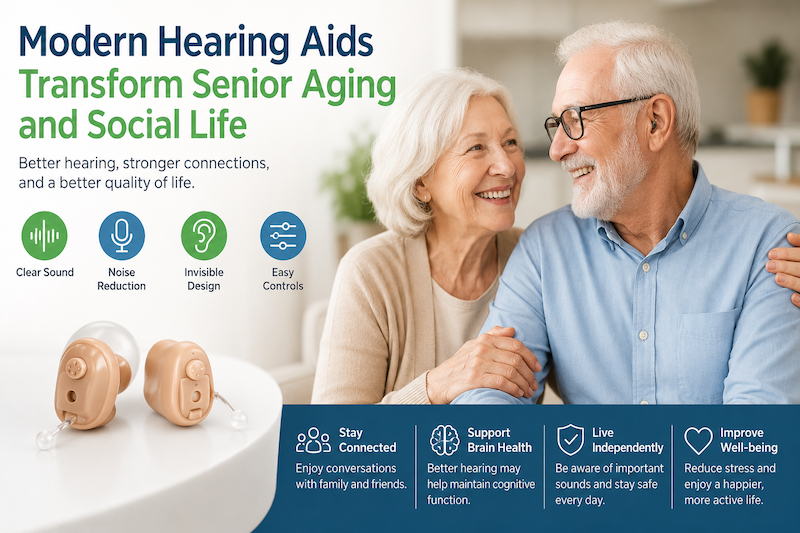 Modern Hearing Aids Transform Senior Aging and Social Life

Better hearing, stronger connections, and a better quality of life.

Clear Sound

Noise Reduction

Invisible Design

Easy Controls

Stay Connected

Enjoy conversations with family and friends.

Support Brain Health

Better hearing may help maintain cognitive function.

Live Independently

Be aware of important sounds and stay safe every day.

Improve Well-being

Reduce stress and enjoy a happier, more active life.